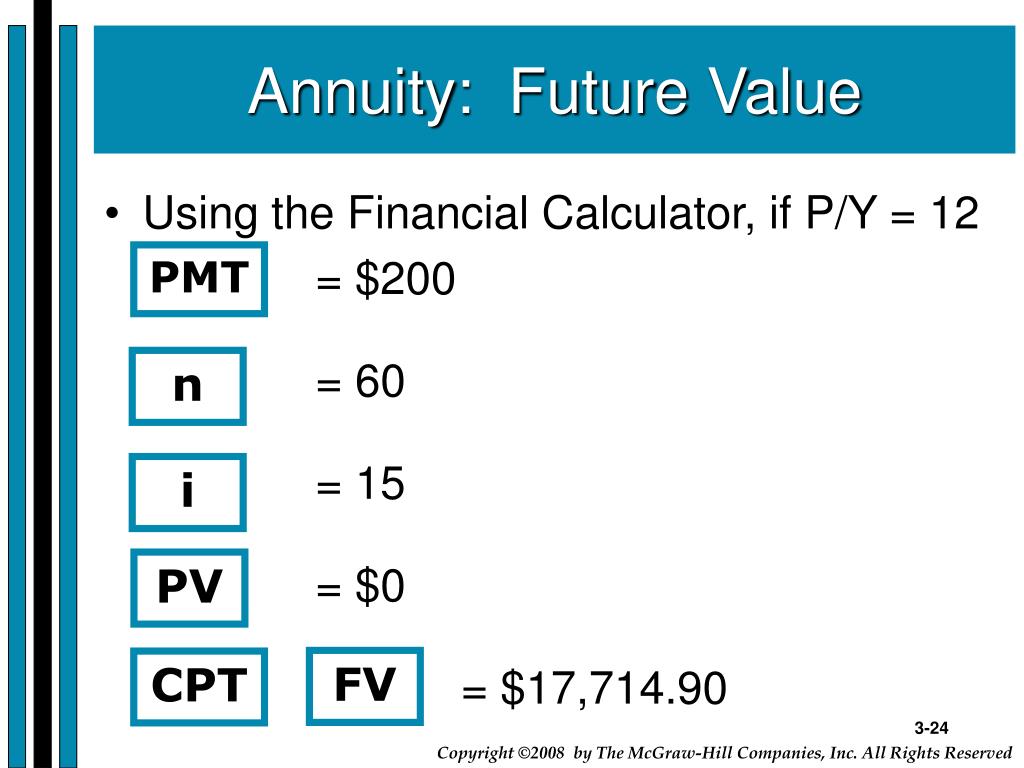 Annuity: Future Value

• Using the Financial Calculator, if P/Y = 12

PMT = \$200

n = 60

i = 15

PV = \$0

CPT FV = \$17,714.90

3-24

Copyright ©2008 by The McGraw-Hill Companies, Inc. All Rights Reserved